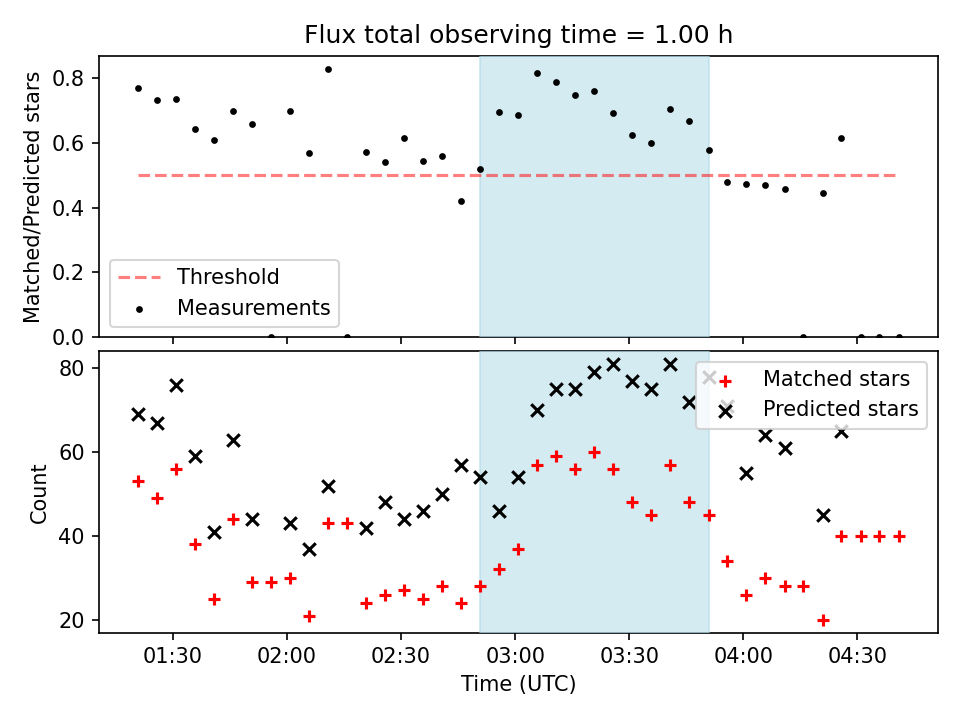 Flux total observing time = 1.00 h

Matched/Predicted stars

0.8
0.6
0.4
0.2
0.0

Threshold
Measurements

Count

80
60
40
20

Matched stars
Predicted stars

01:30
02:00
02:30
03:00
03:30
04:00
04:30

Time (UTC)